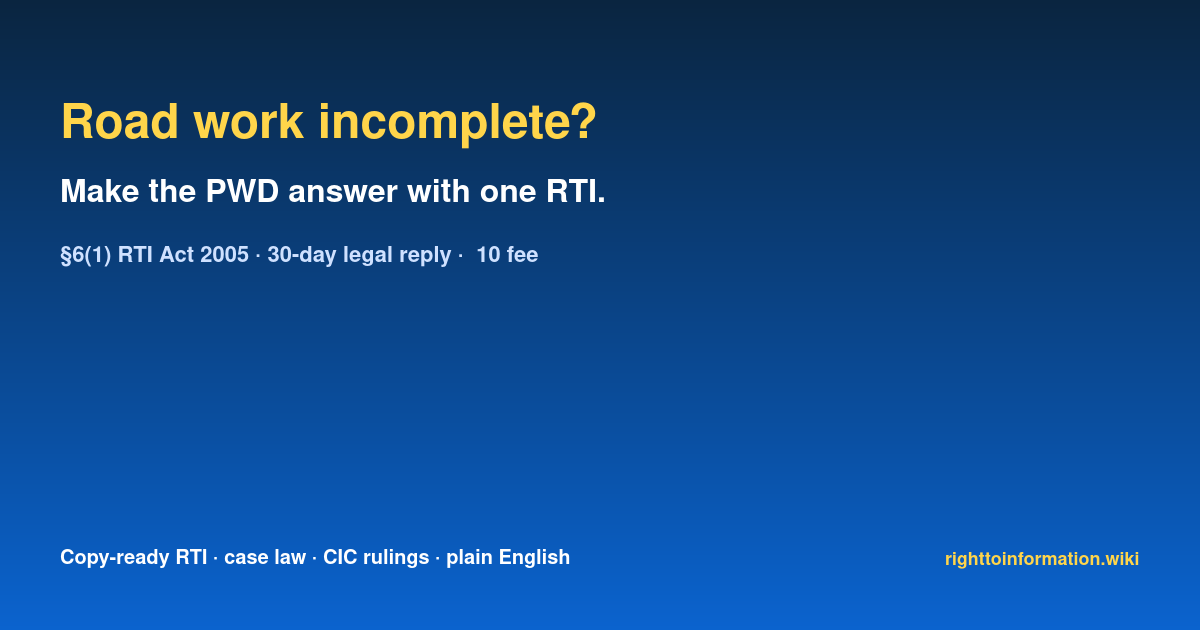 Road work incomplete?

Make the PWD answer with one RTI.

§6(1) RTI Act 2005 · 30-day legal reply · 10 fee

Copy-ready RTI · case law · CIC rulings · plain English

righttoinformation.wiki